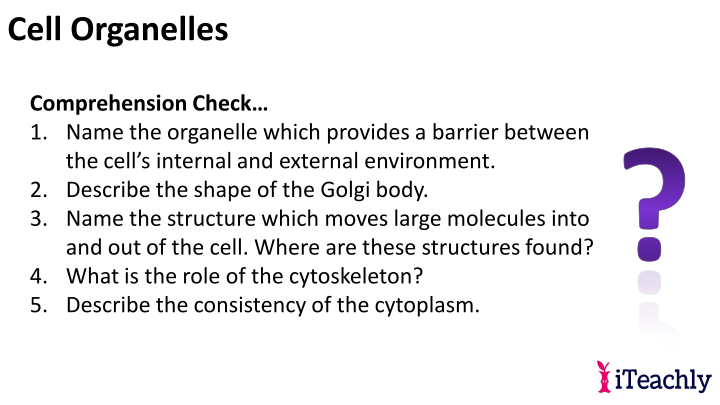 Cell Organelles

Comprehension Check…
1. Name the organelle which provides a barrier between the cell's internal and external environment.
2. Describe the shape of the Golgi body.
3. Name the structure which moves large molecules into and out of the cell. Where are these structures found?
4. What is the role of the cytoskeleton?
5. Describe the consistency of the cytoplasm.

?

iTeachly